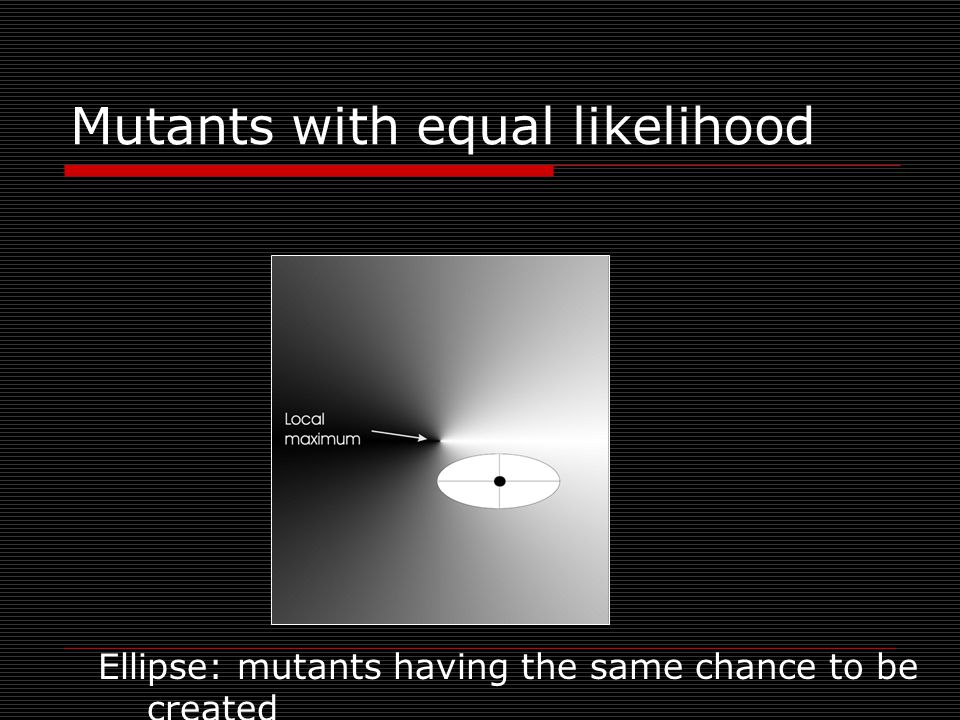 Mutants with equal likelihood

Local maximum

Ellipse: mutants having the same chance to be created